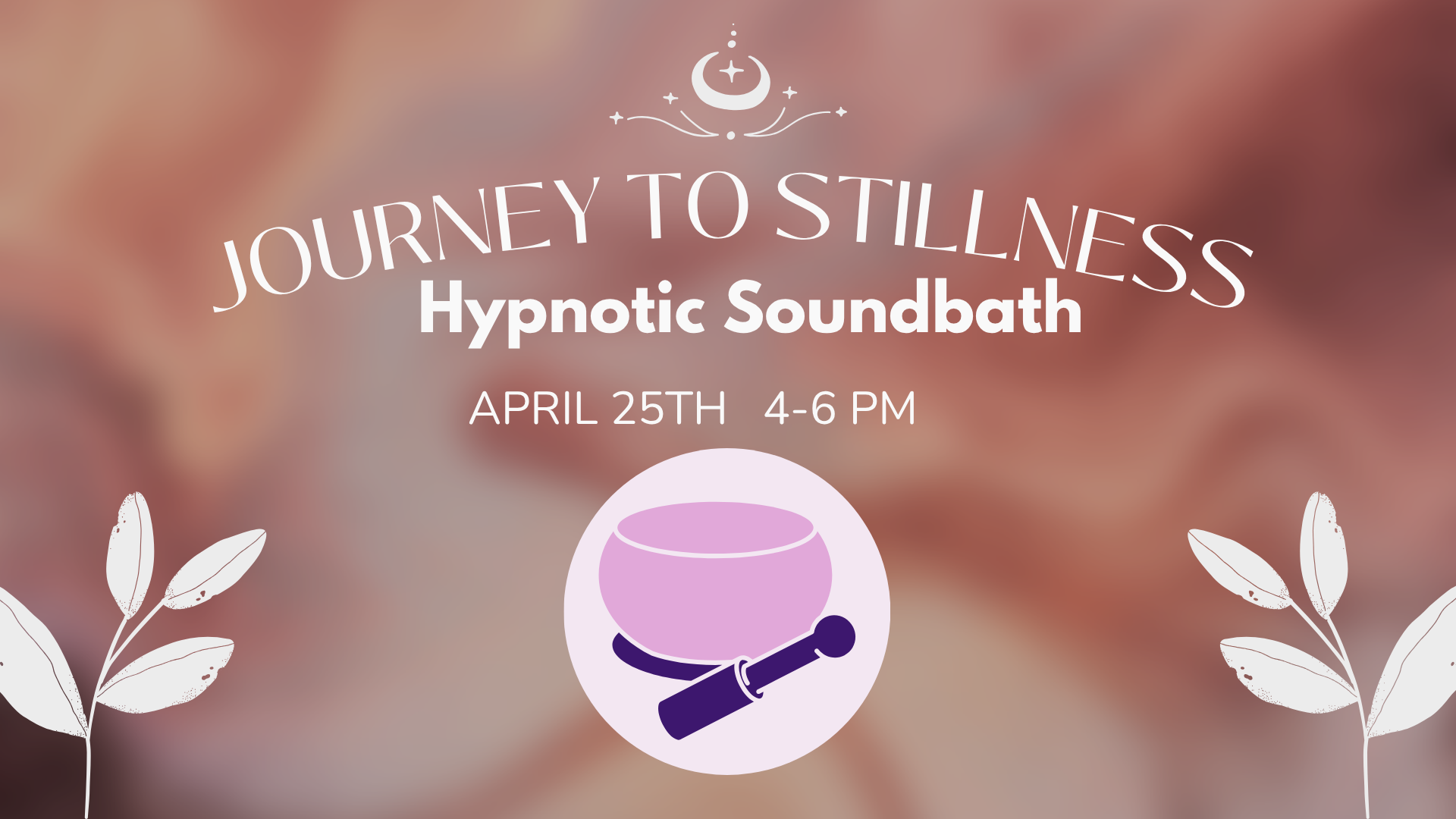 JOURNEY TO STILLNESS
Hypnotic Soundbath

APRIL 25TH 4-6 PM